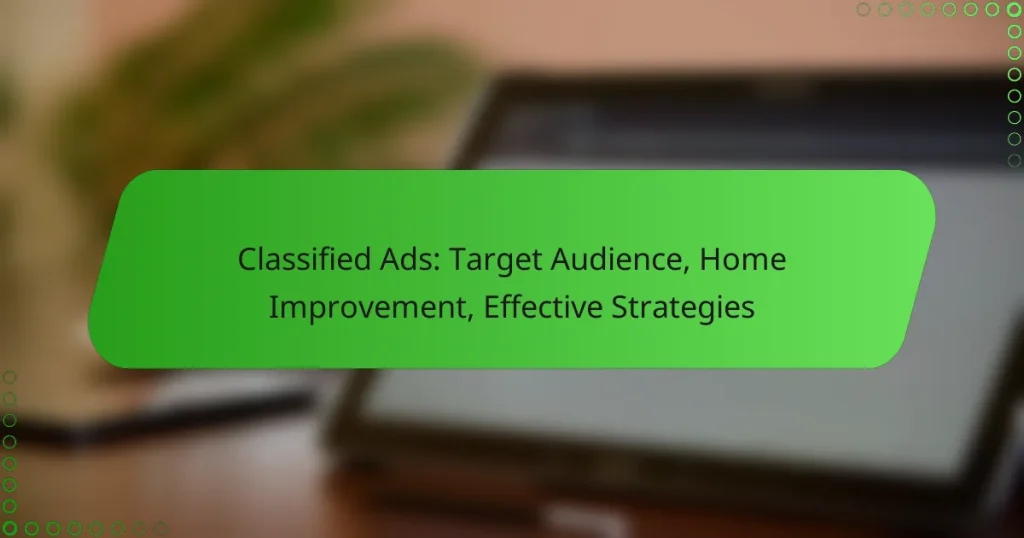 Classified Ads: Target Audience, Home Improvement, Effective Strategies